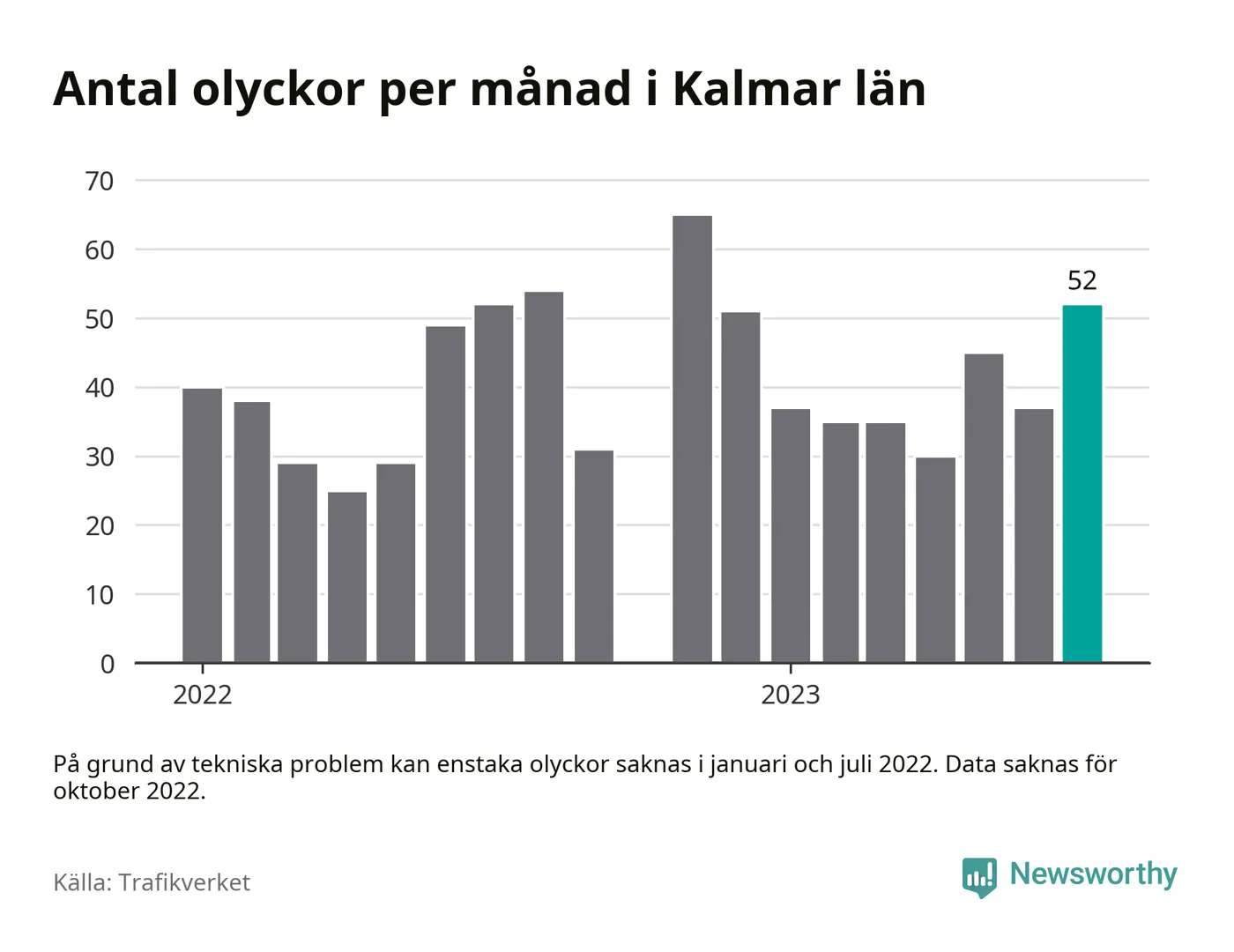 Antal olyckor per månad i Kalmar län

70
60
50
40
30
20
10
0

52

2022
2023

På grund av tekniska problem kan enstaka olyckor saknas i januari och juli 2022. Data saknas för oktober 2022.

Källa: Trafikverket

Newsworthy